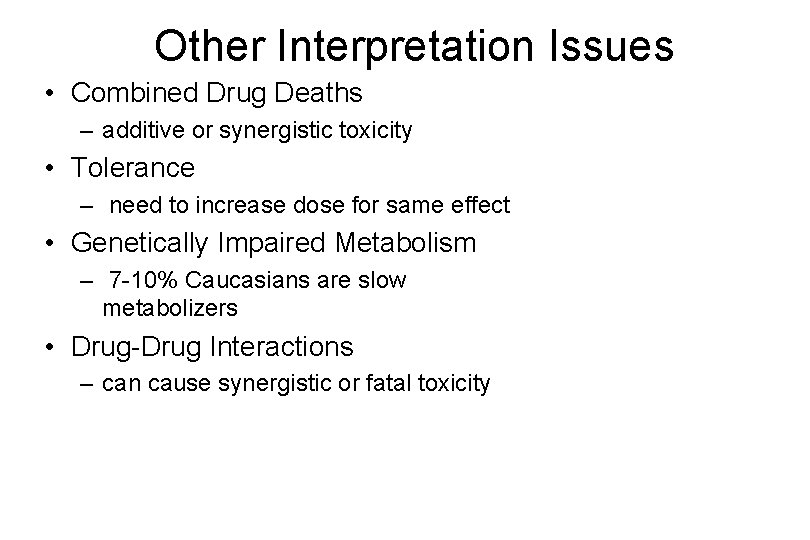 Other Interpretation Issues

• Combined Drug Deaths
– additive or synergistic toxicity

• Tolerance
– need to increase dose for same effect

• Genetically Impaired Metabolism
– 7-10% Caucasians are slow metabolizers

• Drug-Drug Interactions
– can cause synergistic or fatal toxicity